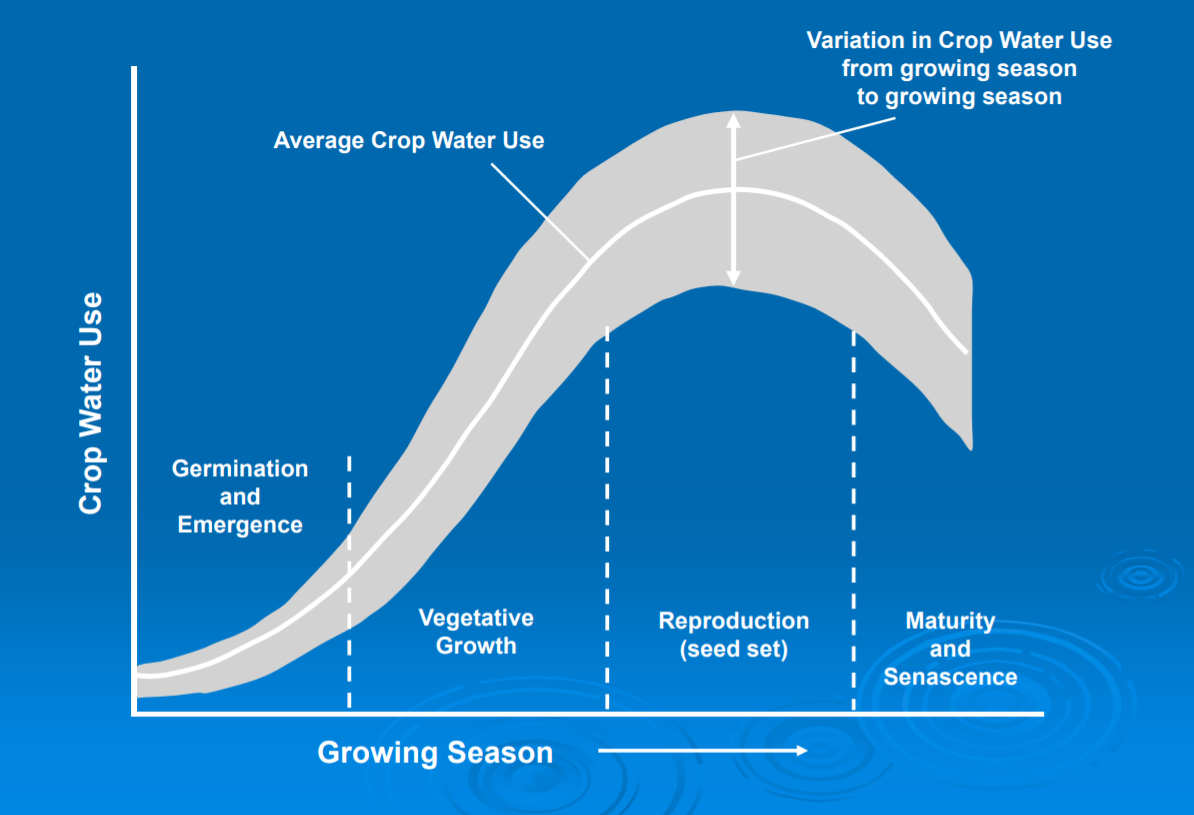 Variation in Crop Water Use from growing season to growing season

Average Crop Water Use

Crop Water Use

Germination and Emergence

Vegetative Growth

Reproduction (seed set)

Maturity and Senascence

Growing Season